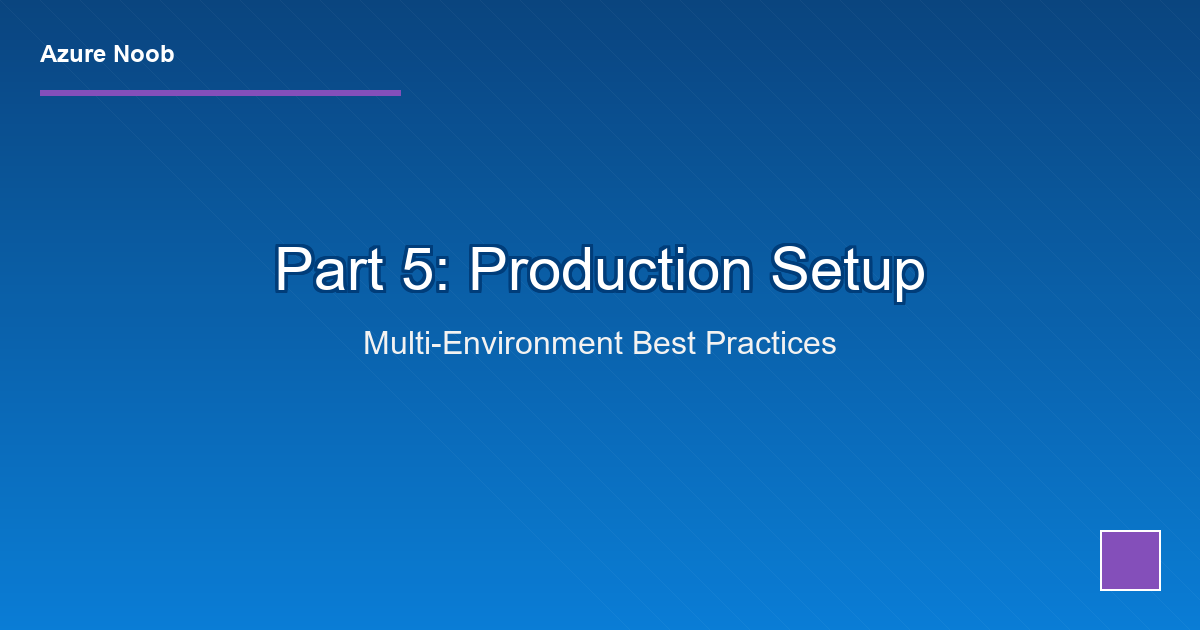 Azure Noob

Part 5: Production Setup

Multi-Environment Best Practices